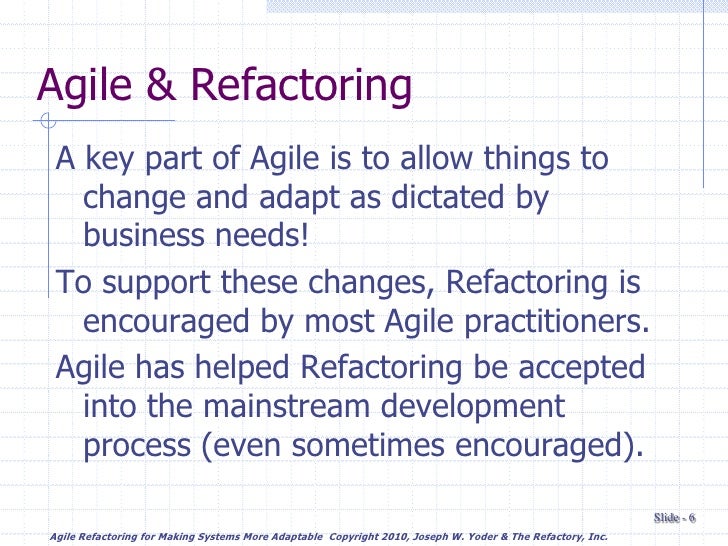 Agile & Refactoring

A key part of Agile is to allow things to change and adapt as dictated by business needs!

To support these changes, Refactoring is encouraged by most Agile practitioners.

Agile has helped Refactoring be accepted into the mainstream development process (even sometimes encouraged).

Slide - 6

Agile Refactoring for Making Systems More Adaptable Copyright 2010, Joseph W. Yoder & The Refactory, Inc.